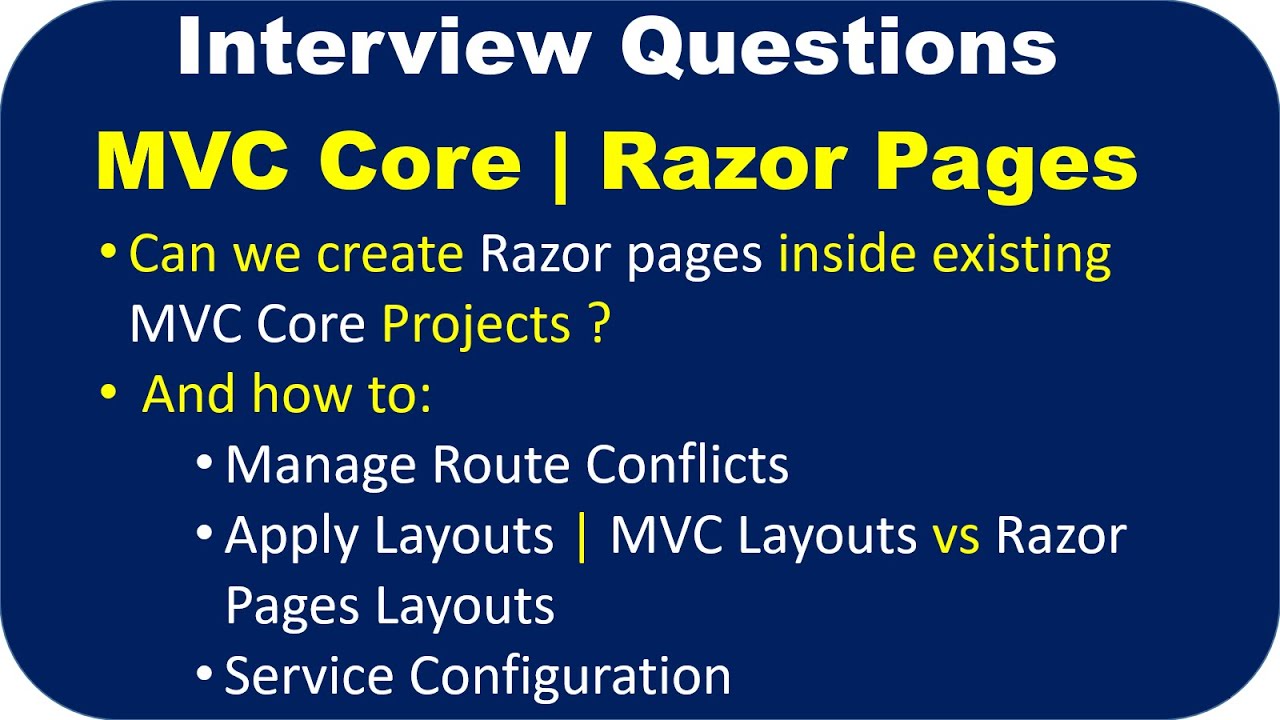 Interview Questions

MVC Core | Razor Pages

• Can we create Razor pages inside existing MVC Core Projects ?

• And how to:

• Manage Route Conflicts

• Apply Layouts | MVC Layouts vs Razor Pages Layouts

• Service Configuration